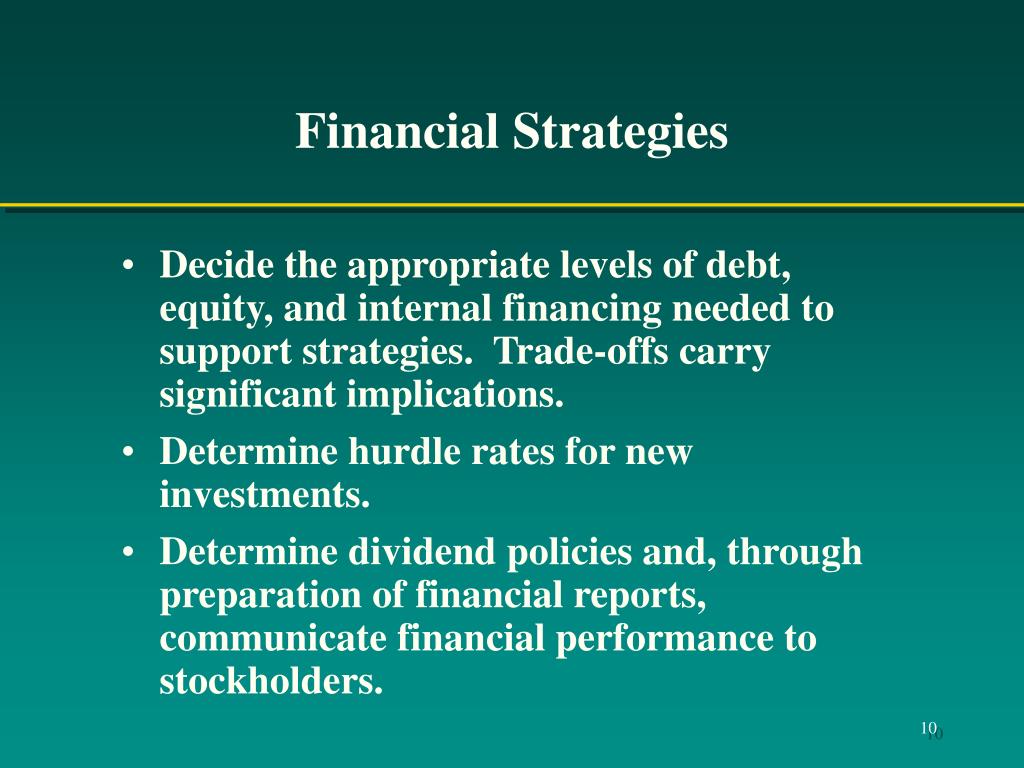 Financial Strategies

• Decide the appropriate levels of debt, equity, and internal financing needed to support strategies.  Trade-offs carry significant implications.
• Determine hurdle rates for new investments.
• Determine dividend policies and, through preparation of financial reports, communicate financial performance to stockholders.

10